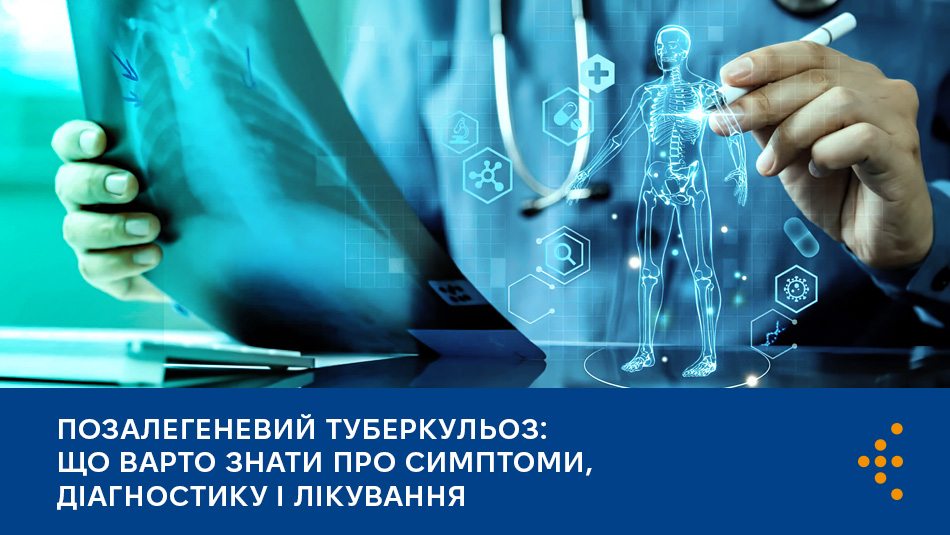 ПОЗАЛЕГЕНЕВИЙ ТУБЕРКУЛЬОЗ: ЩО ВАРТО ЗНАТИ ПРО СИМПТОМИ, ДІАГНОСТИКУ І ЛІКУВАННЯ